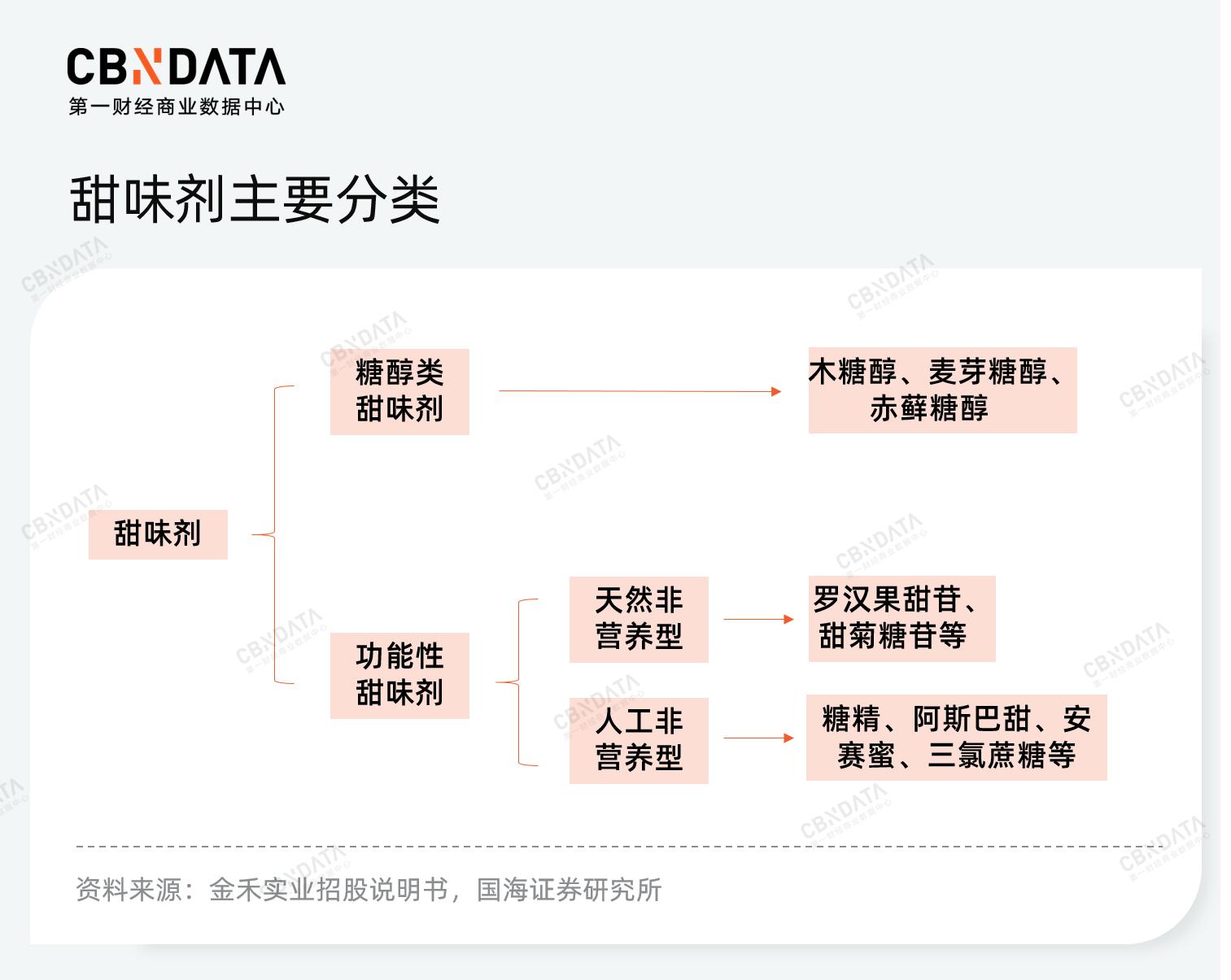 CBNDATA
第一财经商业数据中心

甜味剂主要分类

甜味剂

糖醇类甜味剂

木糖醇、麦芽糖醇、赤藓糖醇

功能性甜味剂

天然非营养型

罗汉果甜苷、甜菊糖苷等

人工非营养型

糖精、阿斯巴甜、安赛蜜、三氯蔗糖等

资料来源：金禾实业招股说明书，国海证券研究所